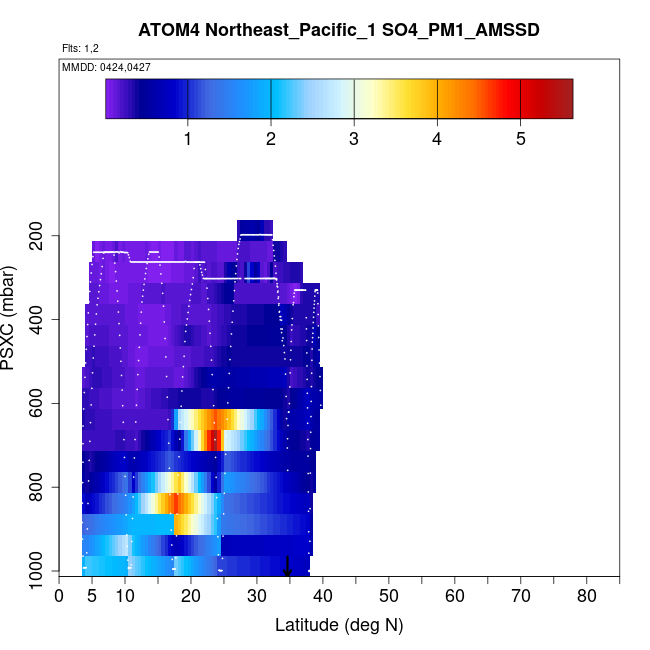 ATOM4 Northeast_Pacific_1 SO4_PM1_AMSSD

Flts: 1,2

MMDD: 0424,0427

1 2 3 4 5

PSXC (mbar)

200
400
600
800
1000

0 5 10 20 30 40 50 60 70 80

Latitude (deg N)